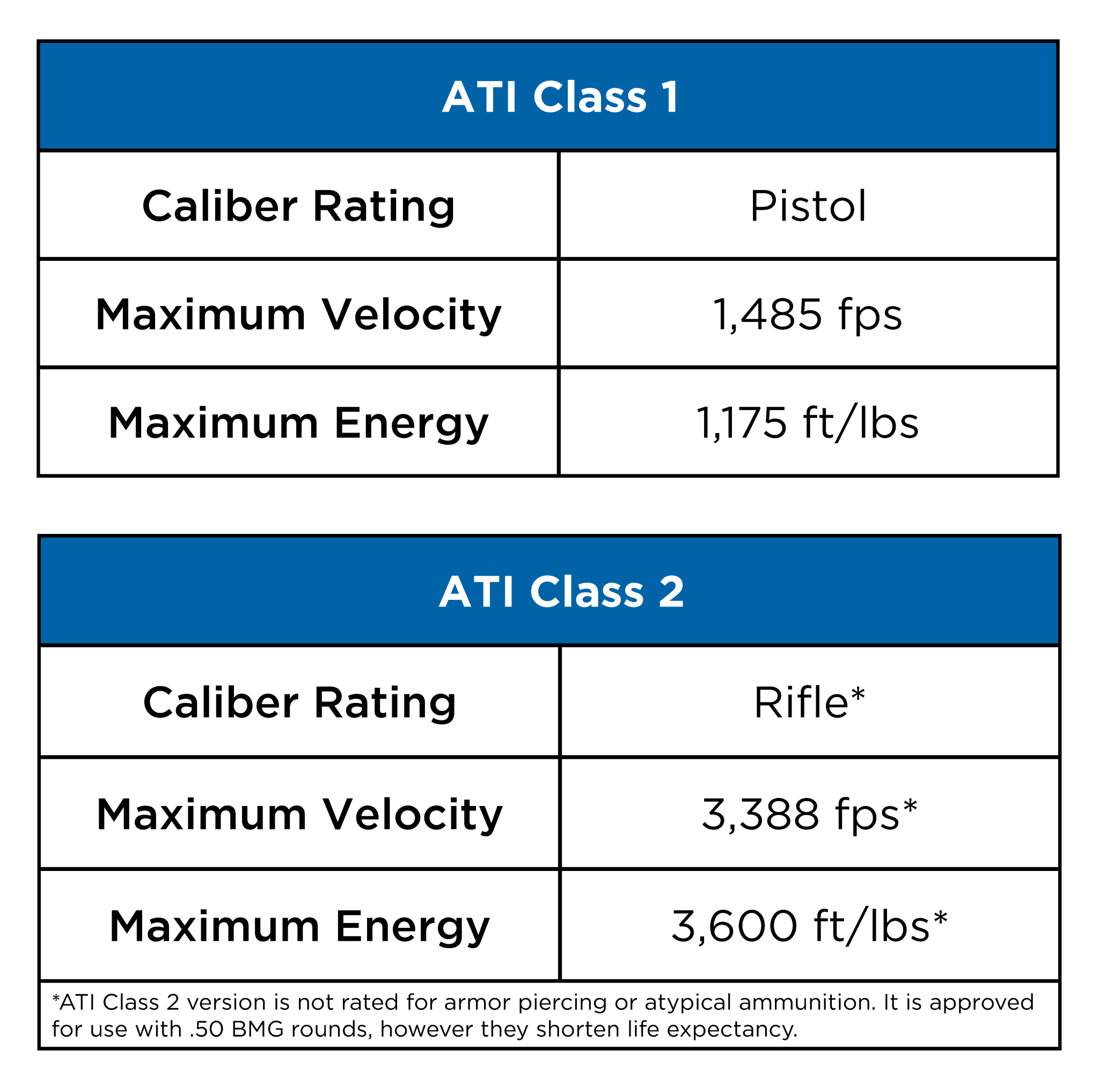 | ATI Class 1 | |
|---|---|
| Caliber Rating | Pistol |
| Maximum Velocity | 1,485 fps |
| Maximum Energy | 1,175 ft/lbs |

| ATI Class 2 | |
|---|---|
| Caliber Rating | Rifle* |
| Maximum Velocity | 3,388 fps* |
| Maximum Energy | 3,600 ft/lbs* |

*ATI Class 2 version is not rated for armor piercing or atypical ammunition. It is approved for use with .50 BMG rounds, however they shorten life expectancy.